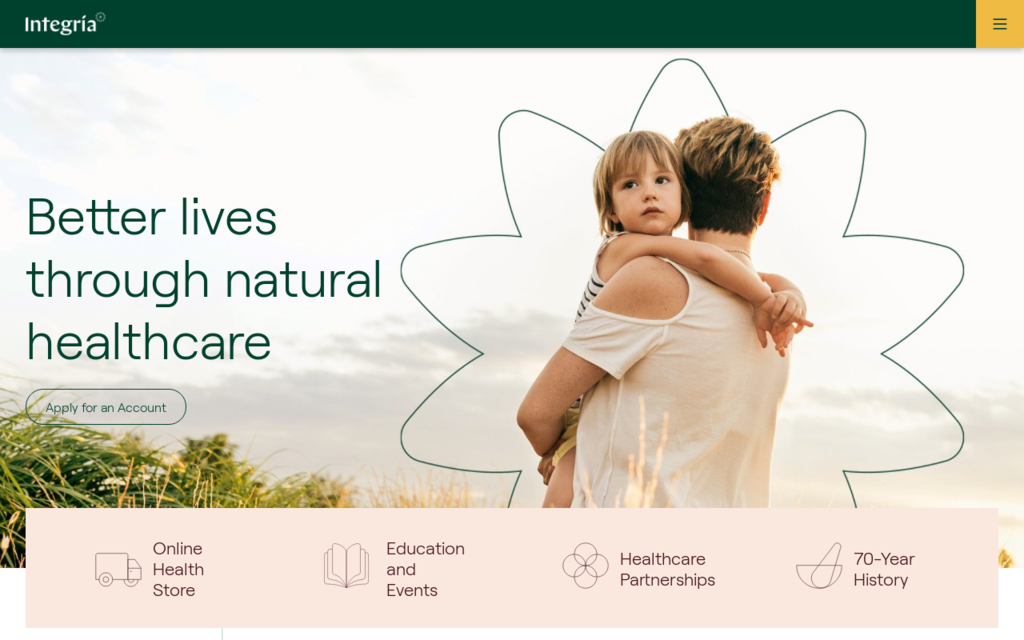 Integria®

Better lives through natural healthcare

Apply for an Account

Online Health Store

Education and Events

Healthcare Partnerships

70-Year History